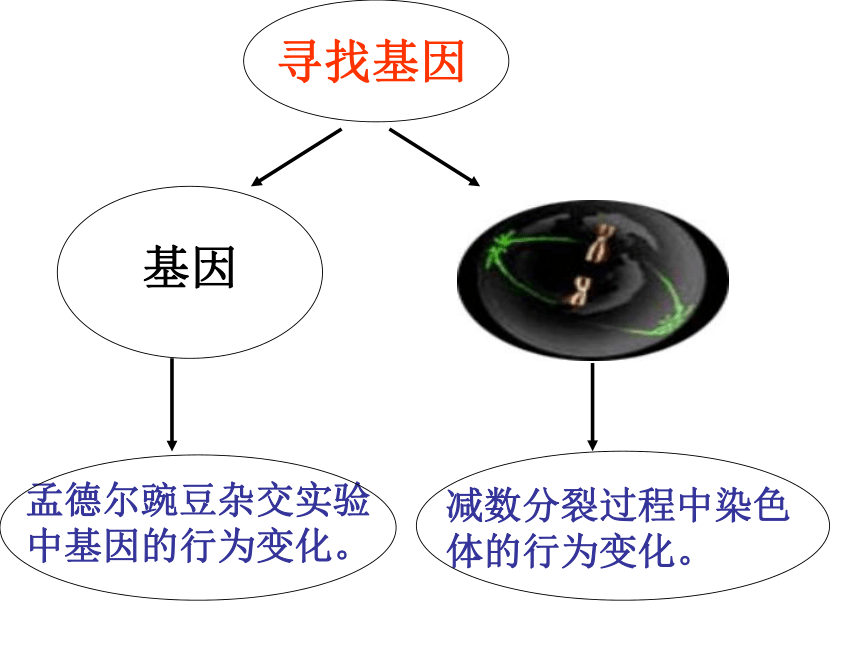 寻找基因

基因

孟德尔豌豆杂交实验中基因的行为变化。

减数分裂过程中染色体的行为变化。